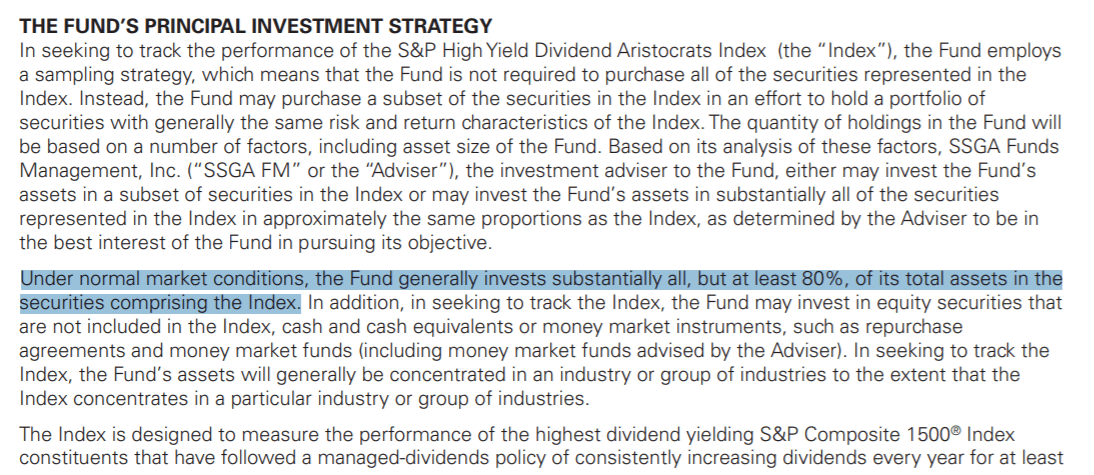 THE FUND'S PRINCIPAL INVESTMENT STRATEGY
In seeking to track the performance of the S&P High Yield Dividend Aristocrats Index (the "Index"), the Fund employs a sampling strategy, which means that the Fund is not required to purchase all of the securities represented in the Index. Instead, the Fund may purchase a subset of the securities in the Index in an effort to hold a portfolio of securities with generally the same risk and return characteristics of the Index. The quantity of holdings in the Fund will be based on a number of factors, including asset size of the Fund. Based on its analysis of these factors, SSGA Funds Management, Inc. ("SSGA FM" or the "Adviser"), the investment adviser to the Fund, either may invest the Fund's assets in a subset of securities in the Index or may invest the Fund's assets in substantially all of the securities represented in the Index in approximately the same proportions as the Index, as determined by the Adviser to be in the best interest of the Fund in pursuing its objective.

Under normal market conditions, the Fund generally invests substantially all, but at least 80%, of its total assets in the securities comprising the Index. In addition, in seeking to track the Index, the Fund may invest in equity securities that are not included in the Index, cash and cash equivalents or money market instruments, such as repurchase agreements and money market funds (including money market funds advised by the Adviser). In seeking to track the Index, the Fund's assets will generally be concentrated in an industry or group of industries to the extent that the Index concentrates in a particular industry or group of industries.

The Index is designed to measure the performance of the highest dividend yielding S&P Composite 1500® Index constituents that have followed a managed-dividends policy of consistently increasing dividends every year for at least